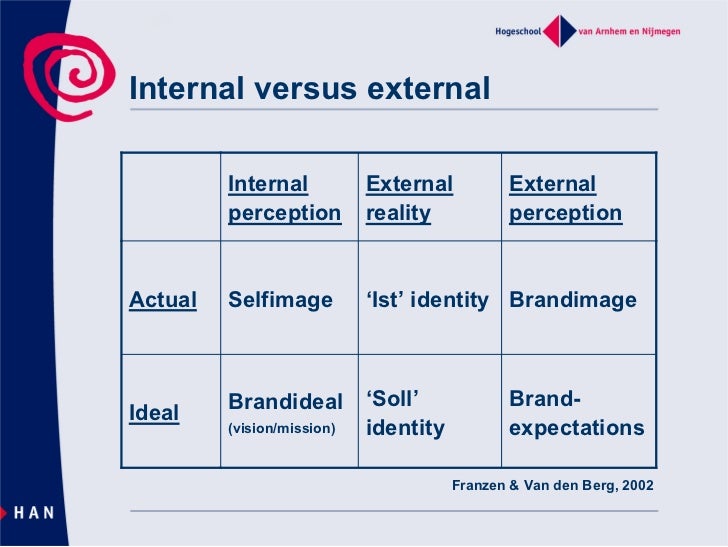 Hogeschool van Arnhem en Nijmegen

Internal versus external

| | Internal perception | External reality | External perception |
|---|---|---|---|
| Actual | Selfimage | ‘Ist’ identity | Brandimage |
| Ideal | Brandideal (vision/mission) | ‘Soll’ identity | Brand-expectations |

Franzen & Van den Berg, 2002

HAN